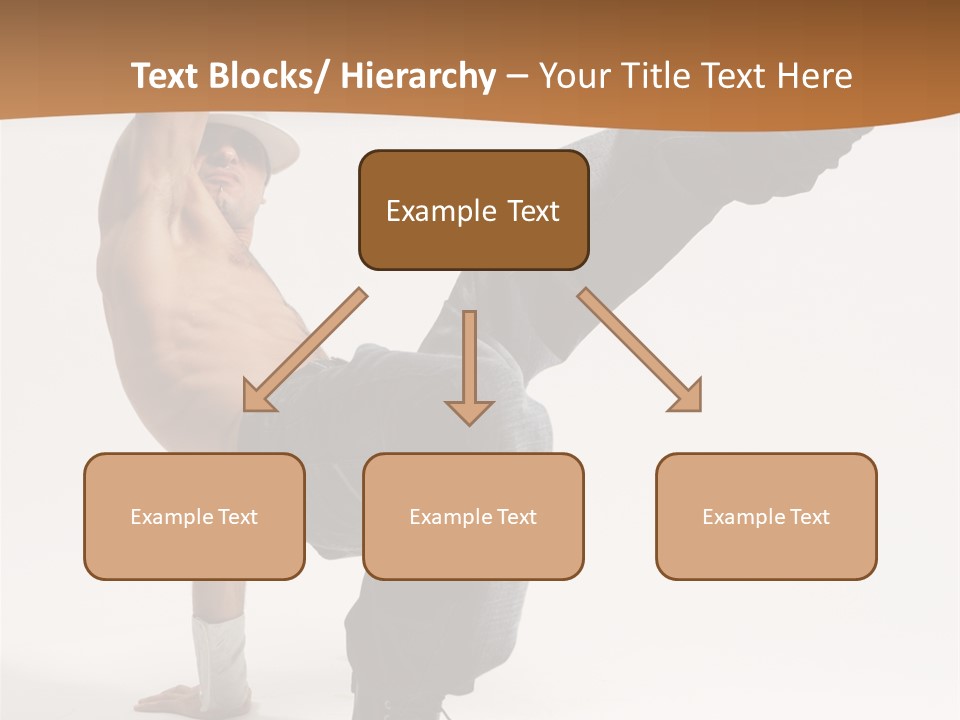 Text Blocks/ Hierarchy – Your Title Text Here

Example Text

Example Text

Example Text

Example Text